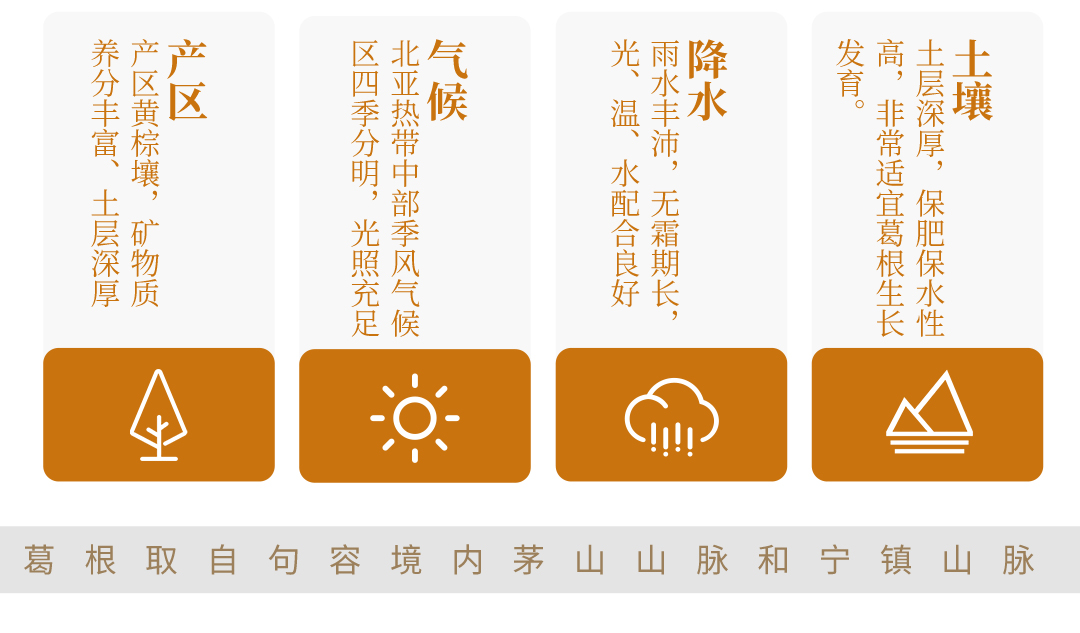 产区

产区黄棕壤，矿物质养分丰富、土层深厚

气候

北亚热带中部季风气候区四季分明，光照充足

降水

雨水丰沛，无霜期长，光、温、水配合良好

土壤

土层深厚，保肥保水性高，非常适宜葛根生长发育。

葛根取自句容境内茅山山脉和宁镇山脉